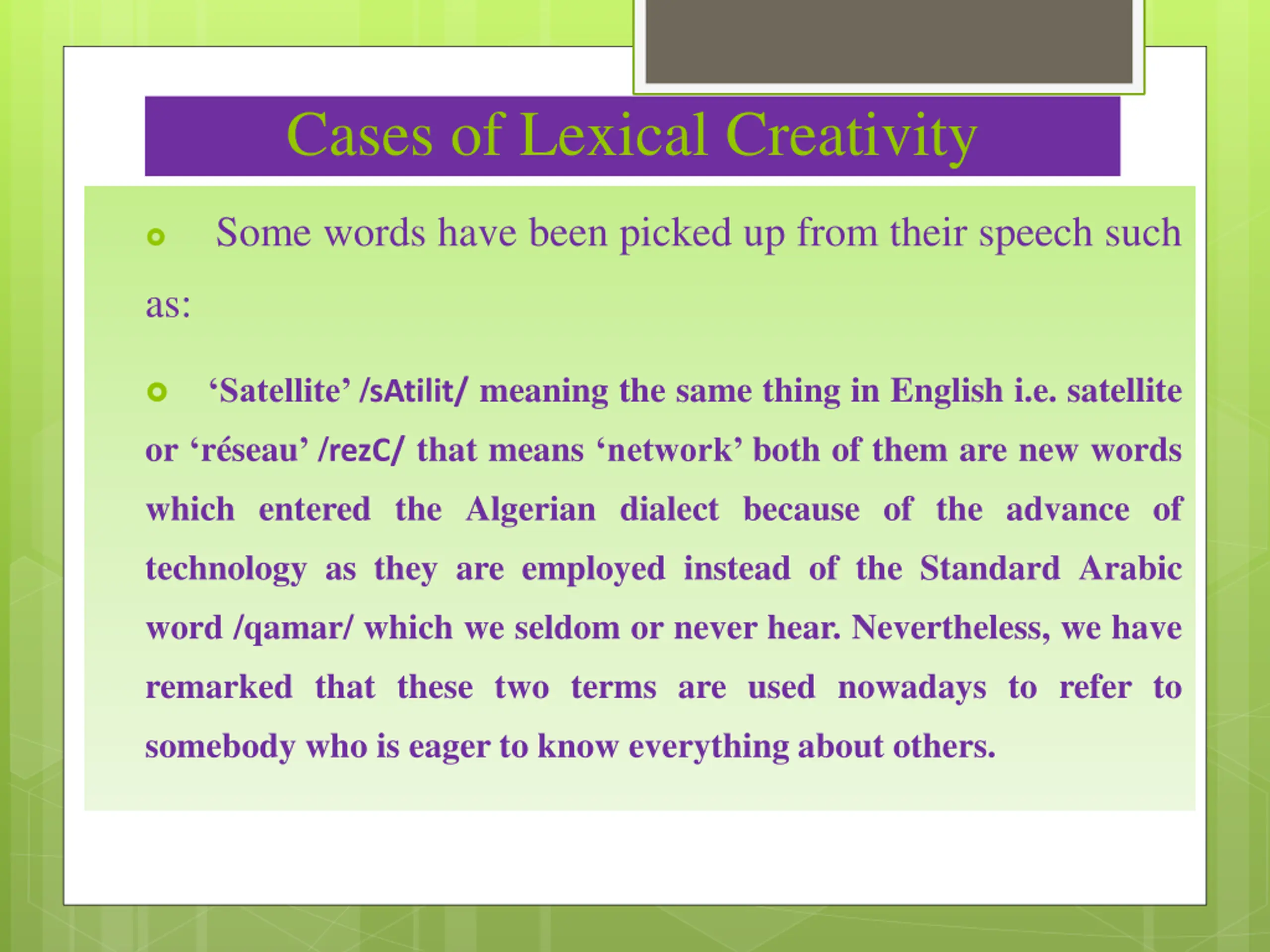 Cases of Lexical Creativity

Some words have been picked up from their speech such as:

‘Satellite’ /sAtilit/ meaning the same thing in English i.e. satellite or ‘réseau’ /rezC/ that means ‘network’ both of them are new words which entered the Algerian dialect because of the advance of technology as they are employed instead of the Standard Arabic word /qamar/ which we seldom or never hear. Nevertheless, we have remarked that these two terms are used nowadays to refer to somebody who is eager to know everything about others.